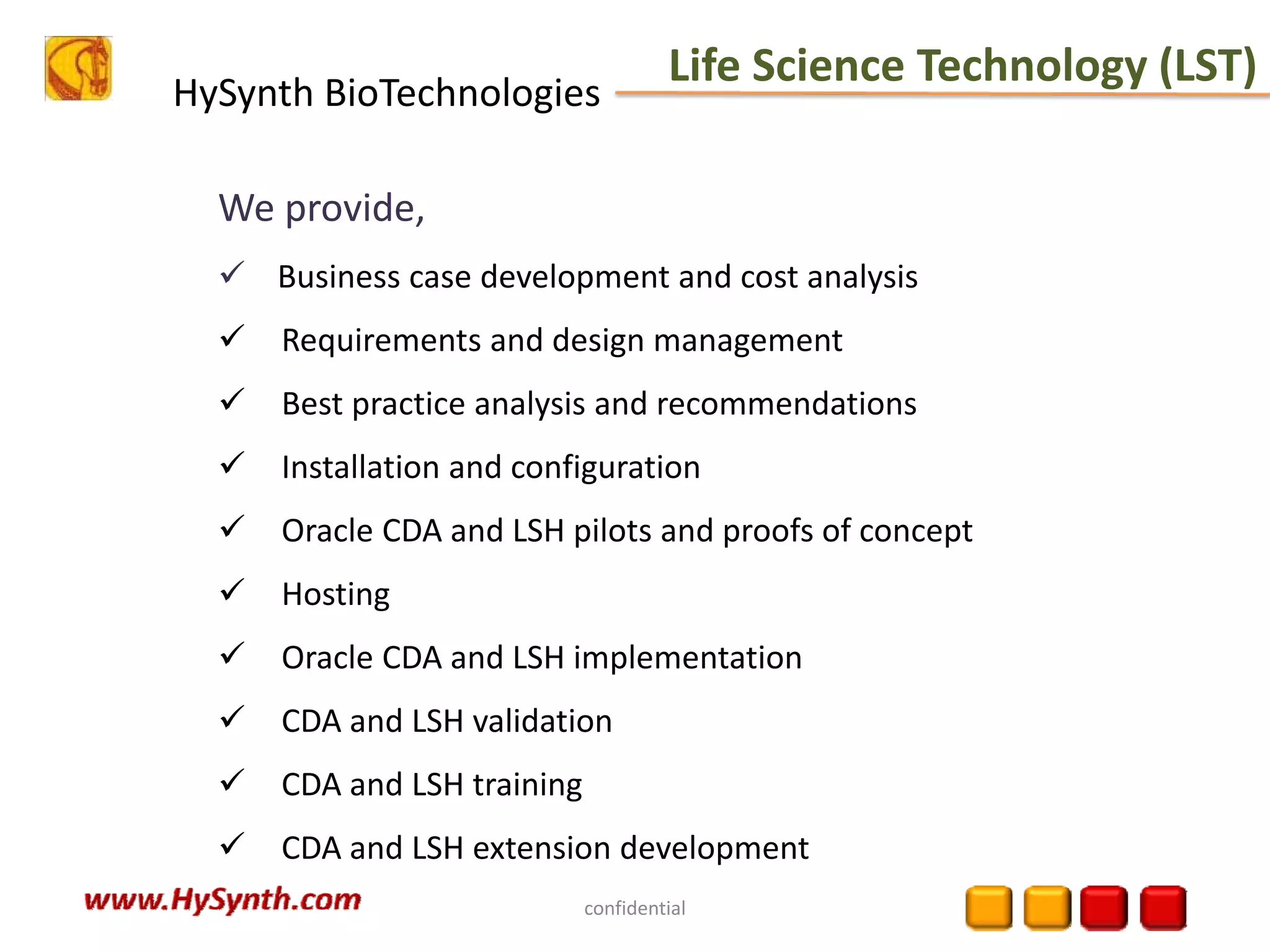 HySynth BioTechnologies

Life Science Technology (LST)

We provide,

✓ Business case development and cost analysis

✓ Requirements and design management

✓ Best practice analysis and recommendations

✓ Installation and configuration

✓ Oracle CDA and LSH pilots and proofs of concept

✓ Hosting

✓ Oracle CDA and LSH implementation

✓ CDA and LSH validation

✓ CDA and LSH training

✓ CDA and LSH extension development

www.HySynth.com

confidential